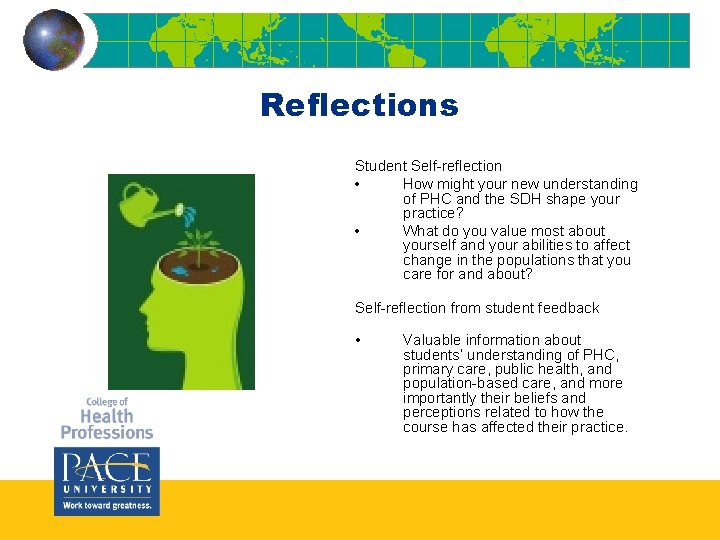 Reflections

Student Self-reflection
• How might your new understanding of PHC and the SDH shape your practice?
• What do you value most about yourself and your abilities to affect change in the populations that you care for and about?

Self-reflection from student feedback

• Valuable information about students' understanding of PHC, primary care, public health, and population-based care, and more importantly their beliefs and perceptions related to how the course has affected their practice.

College of Health Professions

PACE UNIVERSITY
Work toward greatness.